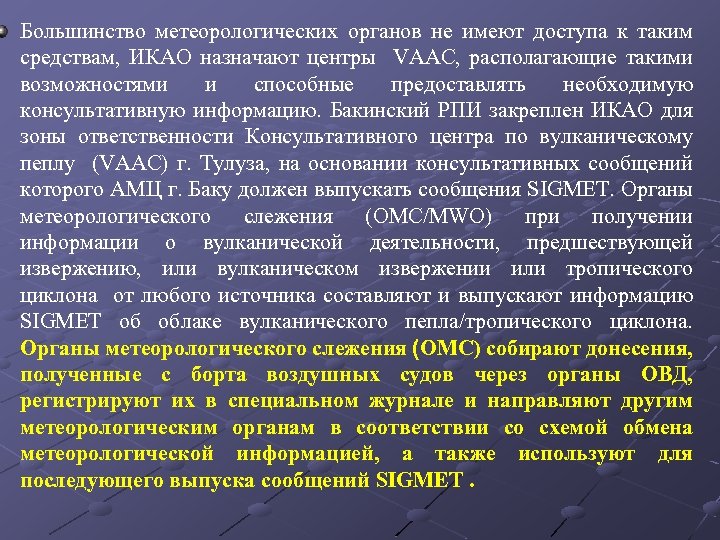 Большинство метеорологических органов не имеют доступа к таким средствам, ИКАО назначают центры VAAC, располагающие такими возможностями и способные предоставлять необходимую консультативную информацию. Бакинский РПИ закреплен ИКАО для зоны ответственности Консультативного центра по вулканическому пеплу (VAAC) г. Тулуза, на основании консультативных сообщений которого АМЦ г. Баку должен выпускать сообщения SIGMET. Органы метеорологического слежения (ОМС/MWO) при получении информации о вулканической деятельности, предшествующей извержению, или вулканическом извержении или тропического циклона от любого источника составляют и выпускают информацию SIGMET об облаке вулканического пепла/тропического циклона. Органы метеорологического слежения (ОМС) собирают донесения, полученные с борта воздушных судов через органы ОВД, регистрируют их в специальном журнале и направляют другим метеорологическим органам в соответствии со схемой обмена метеорологической информацией, а также используют для последующего выпуска сообщений SIGMET .